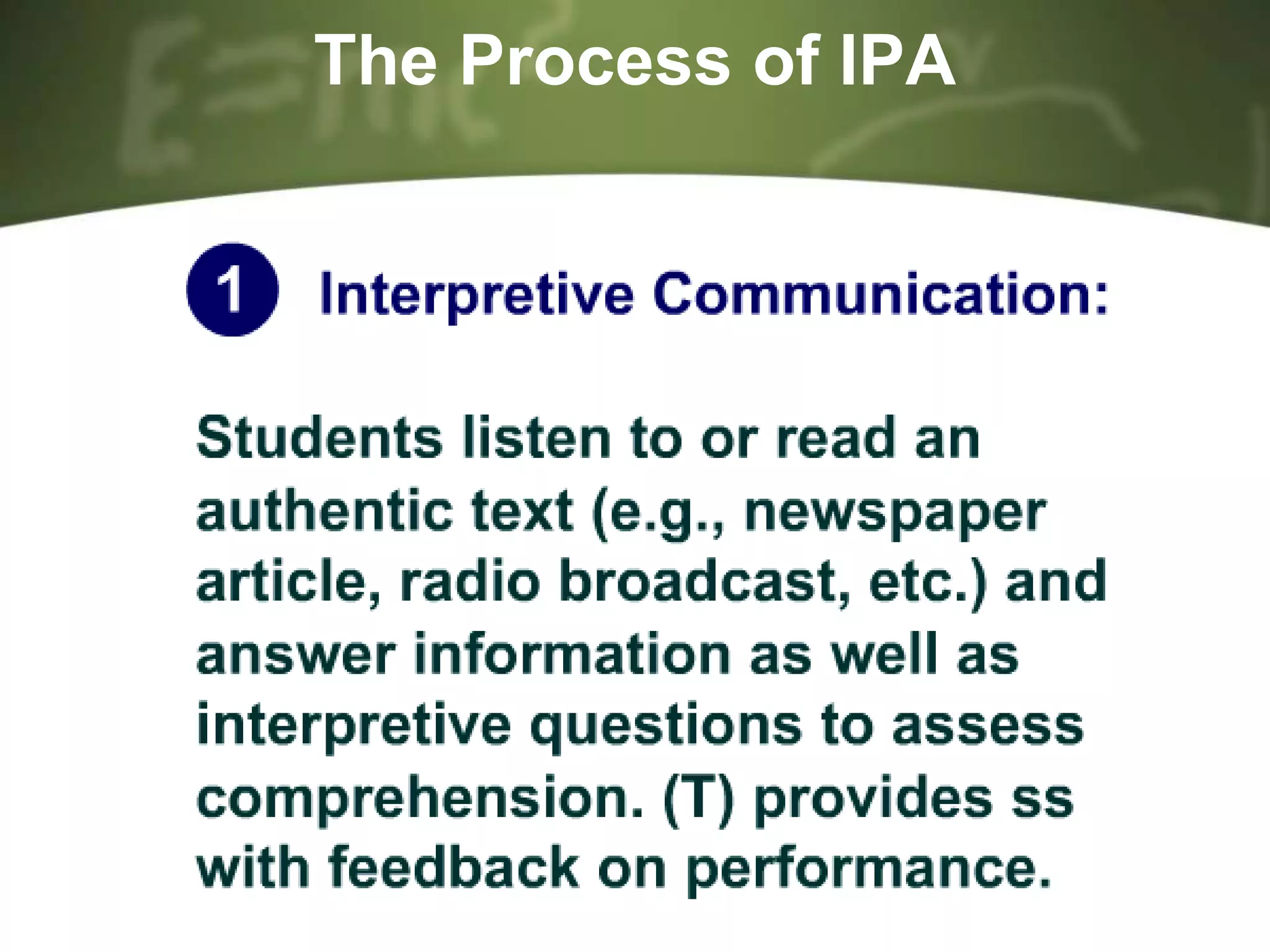 The Process of IPA

1 Interpretive Communication:

Students listen to or read an authentic text (e.g., newspaper article, radio broadcast, etc.) and answer information as well as interpretive questions to assess comprehension. (T) provides ss with feedback on performance.